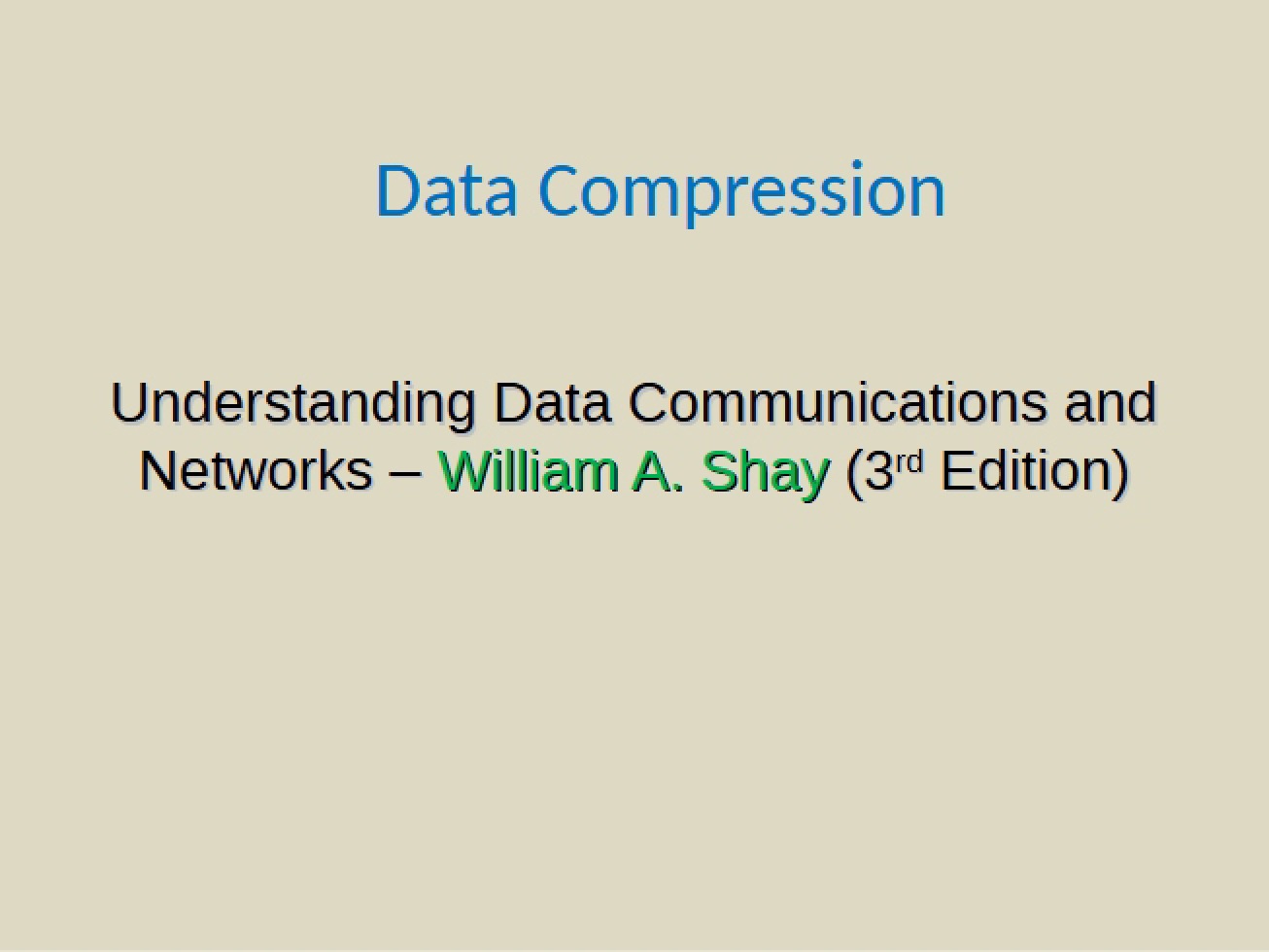 Data Compression

Understanding Data Communications and Networks – William A. Shay (3rd Edition)